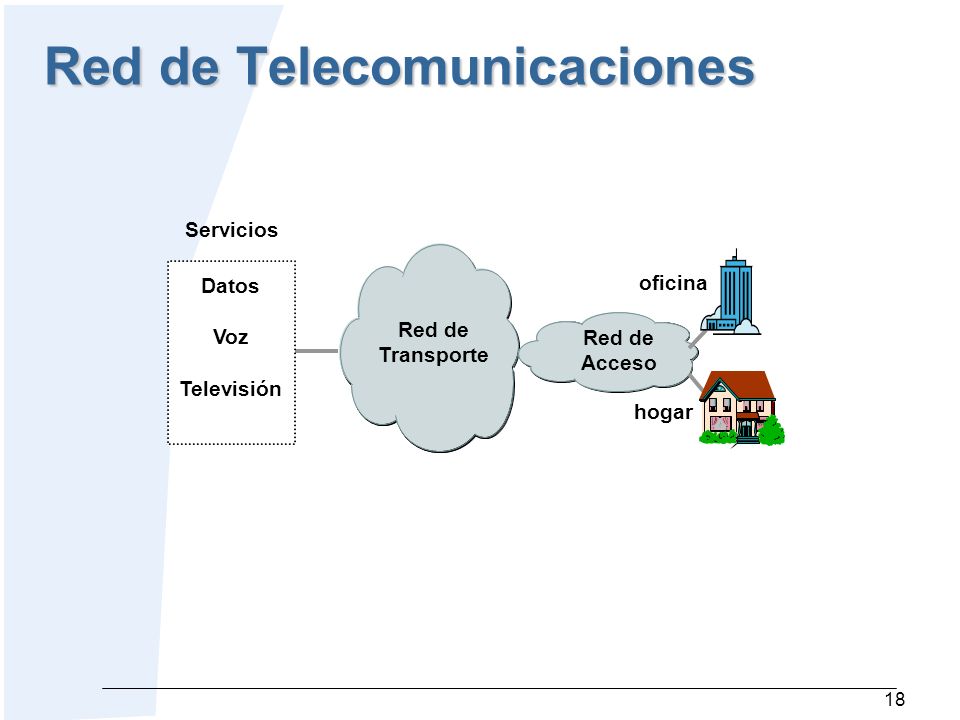 Red de Telecomunicaciones

Servicios

Datos

Voz

Televisión

Red de Transporte

Red de Acceso

oficina

hogar

18